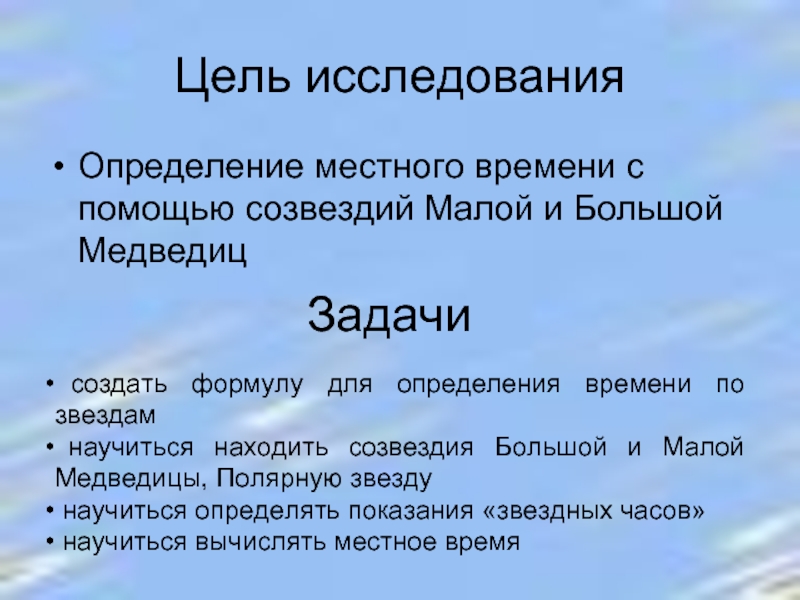 Цель исследования

• Определение местного времени с помощью созвездий Малой и Большой Медведиц

Задачи

• создать формулу для определения времени по звездам
• научиться находить созвездия Большой и Малой Медведицы, Полярную звезду
• научиться определять показания «звездных часов»
• научиться вычислять местное время